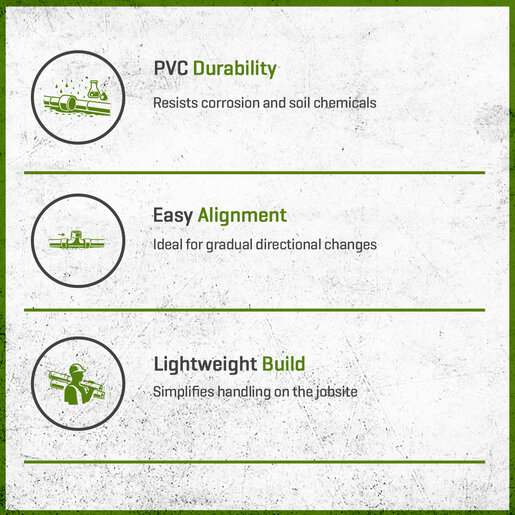 PVC Durability

Resists corrosion and soil chemicals

Easy Alignment

Ideal for gradual directional changes

Lightweight Build

Simplifies handling on the jobsite